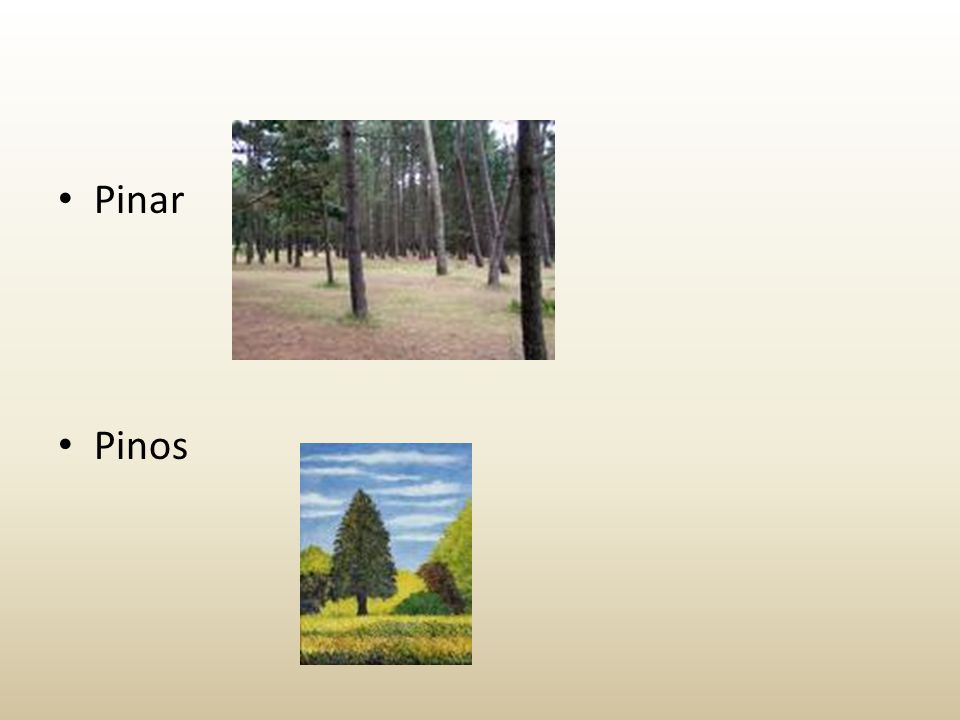 • Pinar

• Pinos